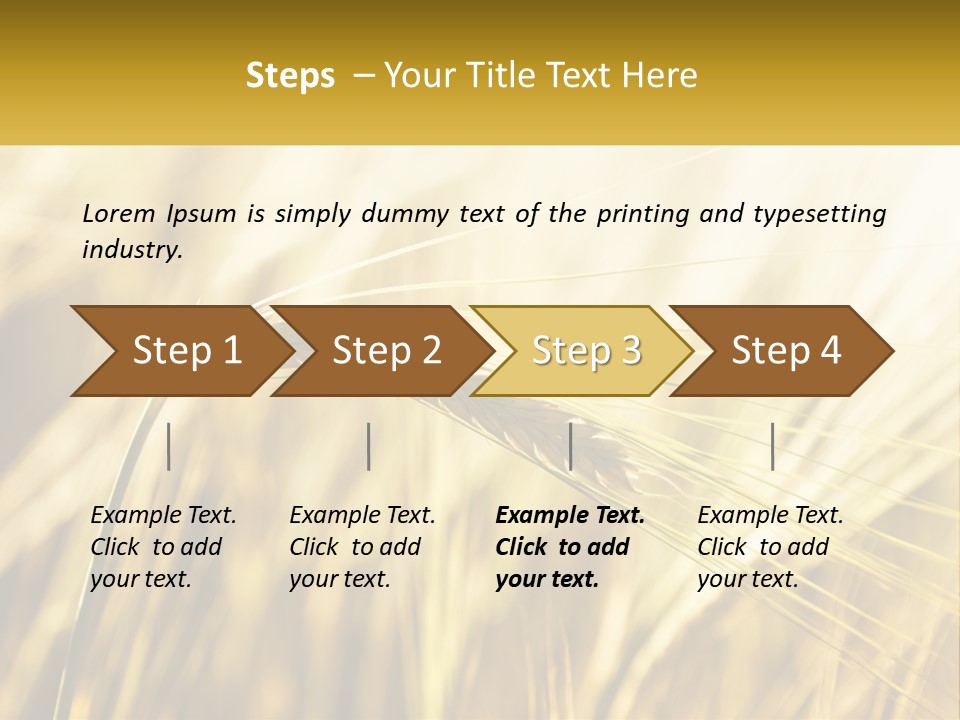 Steps – Your Title Text Here

Lorem Ipsum is simply dummy text of the printing and typesetting industry.

Step 1

Step 2

Step 3

Step 4

Example Text. Click to add your text.

Example Text. Click to add your text.

Example Text. Click to add your text.

Example Text. Click to add your text.